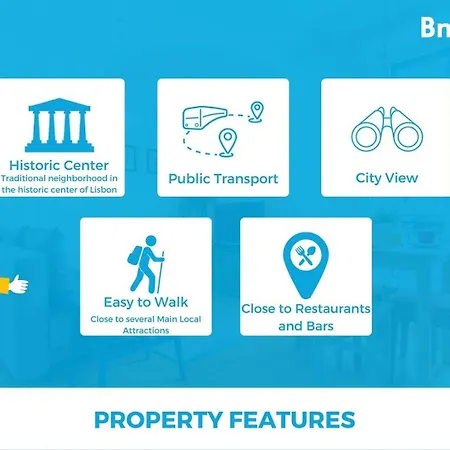 Bn

Historic Center
Traditional neighborhood in the historic center of Lisbon

Public Transport

City View

Easy to Walk
Close to several Main Local Attractions

Close to Restaurants and Bars

PROPERTY FEATURES